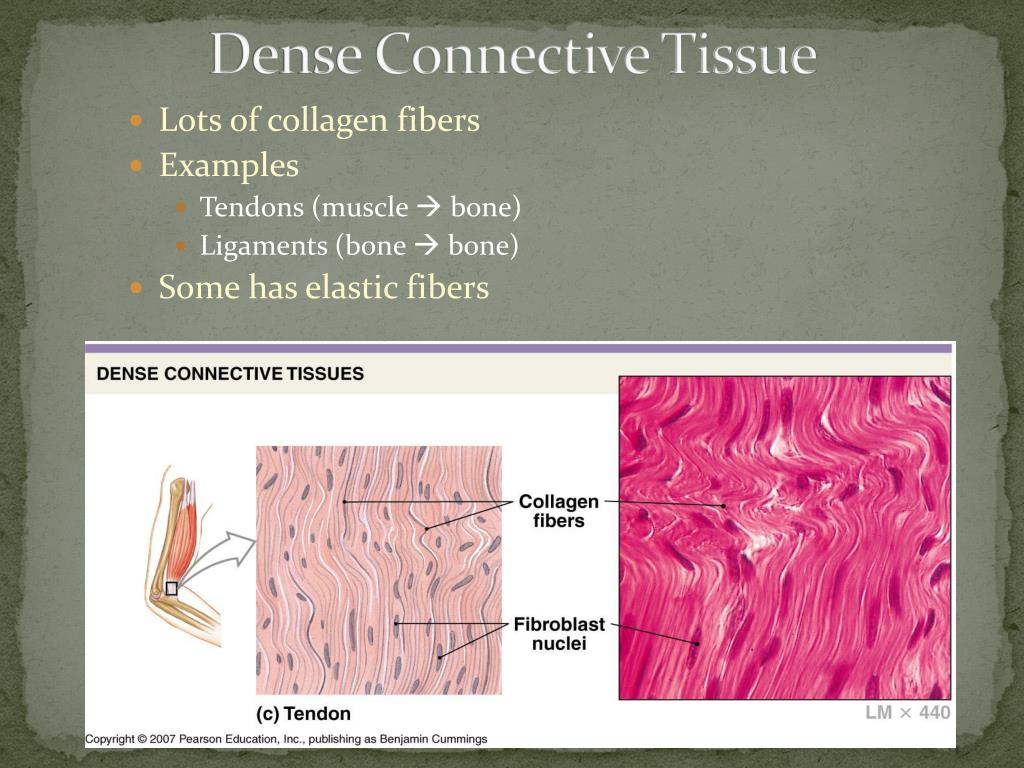 Dense Connective Tissue

Lots of collagen fibers

Examples

Tendons (muscle → bone)

Ligaments (bone → bone)

Some has elastic fibers

DENSE CONNECTIVE TISSUES

Collagen fibers

Fibroblast nuclei

(c) Tendon

LM × 440

Copyright © 2007 Pearson Education, Inc., publishing as Benjamin Cummings